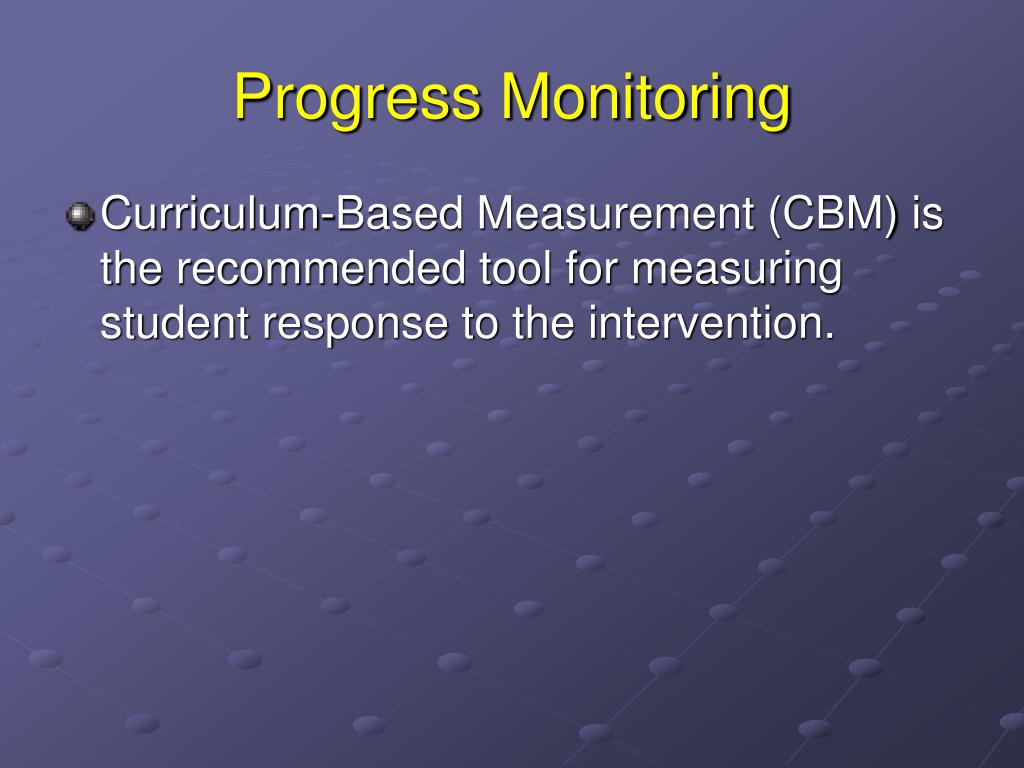 Progress Monitoring

Curriculum-Based Measurement (CBM) is the recommended tool for measuring student response to the intervention.